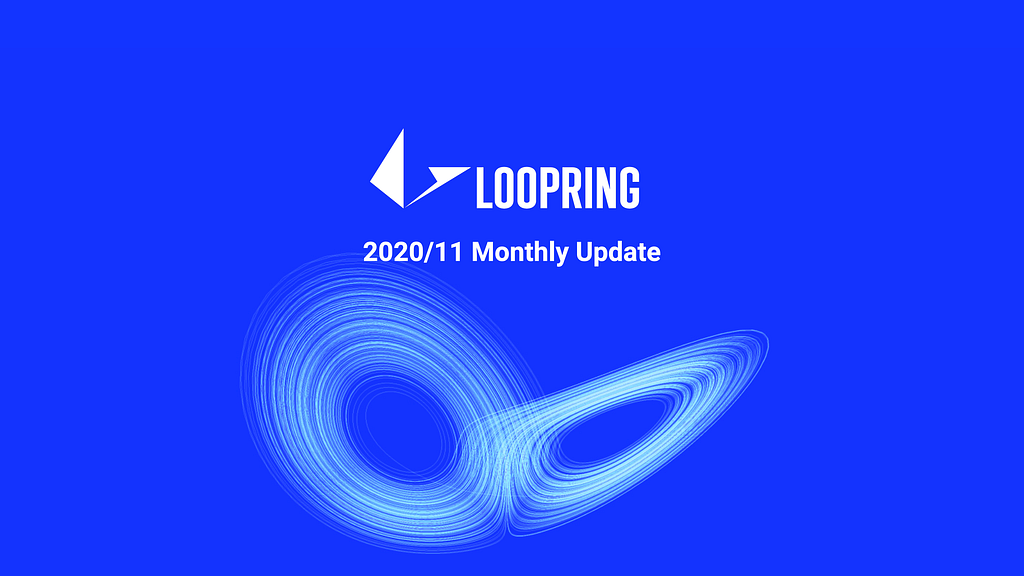 LOOPRING

2020/11 Monthly Update